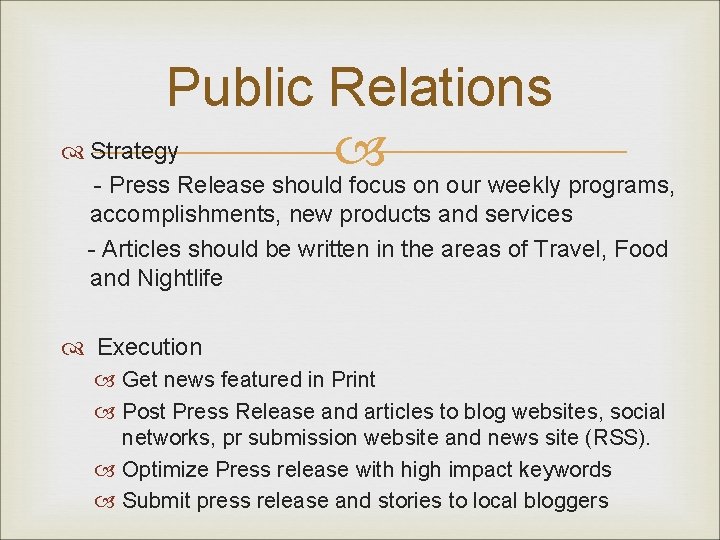 Public Relations

Strategy

- Press Release should focus on our weekly programs, accomplishments, new products and services

- Articles should be written in the areas of Travel, Food and Nightlife

Execution

Get news featured in Print

Post Press Release and articles to blog websites, social networks, pr submission website and news site (RSS).

Optimize Press release with high impact keywords

Submit press release and stories to local bloggers